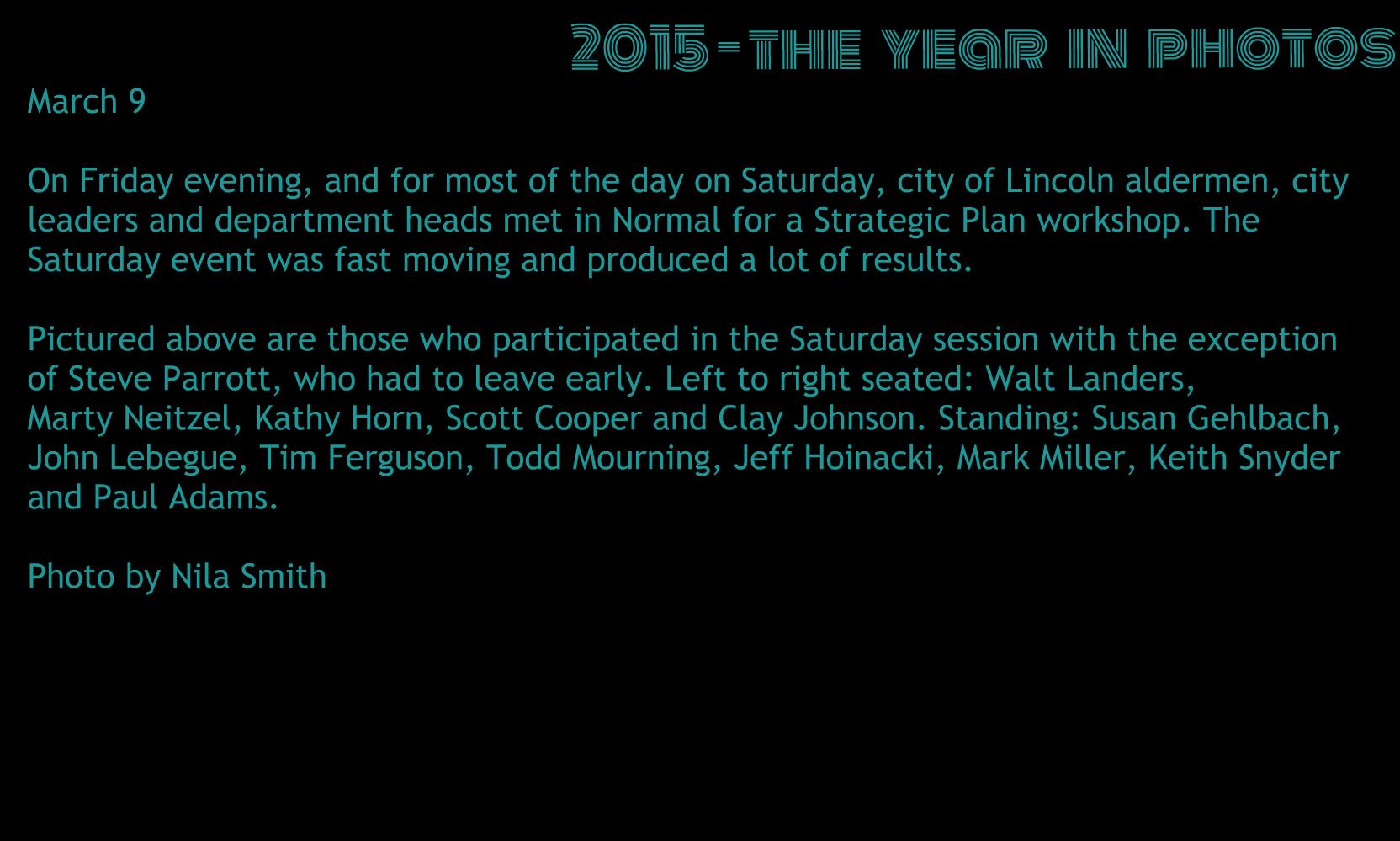 2015-THE YEAR IN PHOTOS

March 9

On Friday evening, and for most of the day on Saturday, city of Lincoln aldermen, city leaders and department heads met in Normal for a Strategic Plan workshop. The Saturday event was fast moving and produced a lot of results.

Pictured above are those who participated in the Saturday session with the exception of Steve Parrott, who had to leave early. Left to right seated: Walt Landers, Marty Neitzel, Kathy Horn, Scott Cooper and Clay Johnson. Standing: Susan Gehlbach, John Lebegue, Tim Ferguson, Todd Mourning, Jeff Hoinacki, Mark Miller, Keith Snyder and Paul Adams.

Photo by Nila Smith